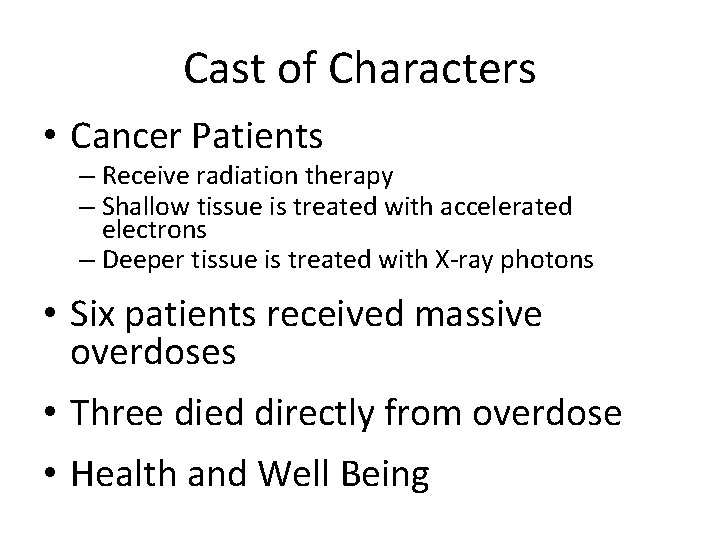 Cast of Characters

• Cancer Patients
– Receive radiation therapy
– Shallow tissue is treated with accelerated electrons
– Deeper tissue is treated with X-ray photons

• Six patients received massive overdoses

• Three died directly from overdose

• Health and Well Being